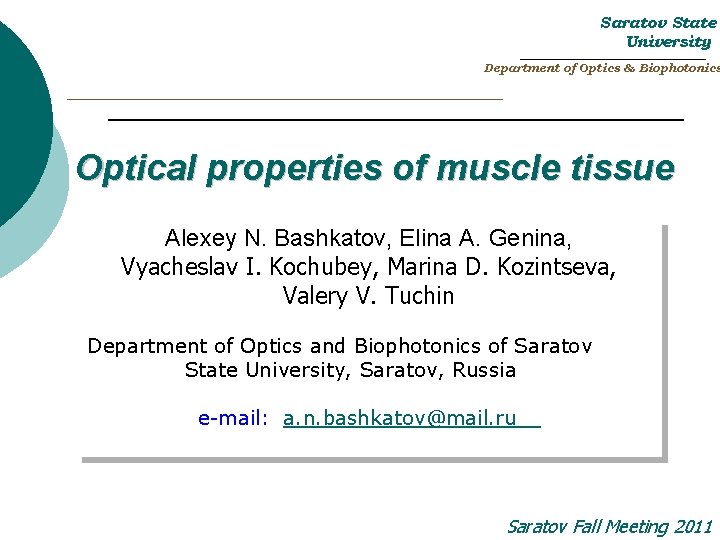 Saratov State University

Department of Optics & Biophotonics

Optical properties of muscle tissue

Alexey N. Bashkatov, Elina A. Genina, Vyacheslav I. Kochubey, Marina D. Kozintseva, Valery V. Tuchin

Department of Optics and Biophotonics of Saratov State University, Saratov, Russia

e-mail: a.n.bashkatov@mail.ru

Saratov Fall Meeting 2011